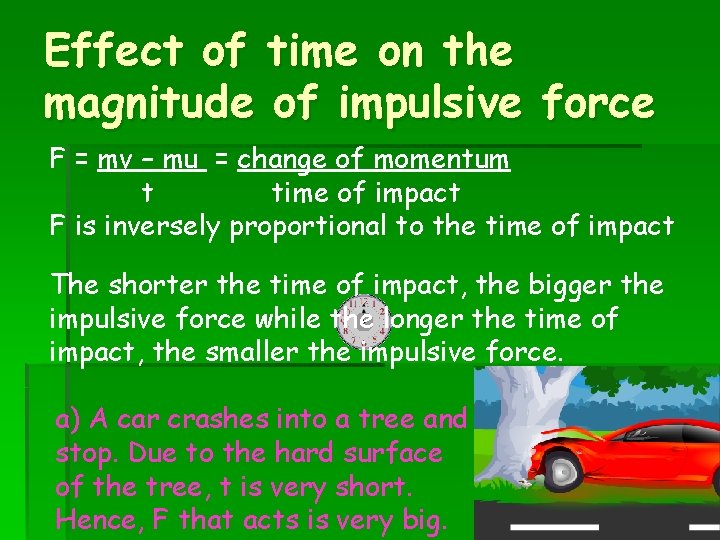 Effect of time on the magnitude of impulsive force

$F = \frac{mv - mu}{t} = \frac{\text{change of momentum}}{\text{time of impact}}$

F is inversely proportional to the time of impact

The shorter the time of impact, the bigger the impulsive force while the longer the time of impact, the smaller the impulsive force.

a) A car crashes into a tree and stop. Due to the hard surface of the tree, t is very short. Hence, F that acts is very big.